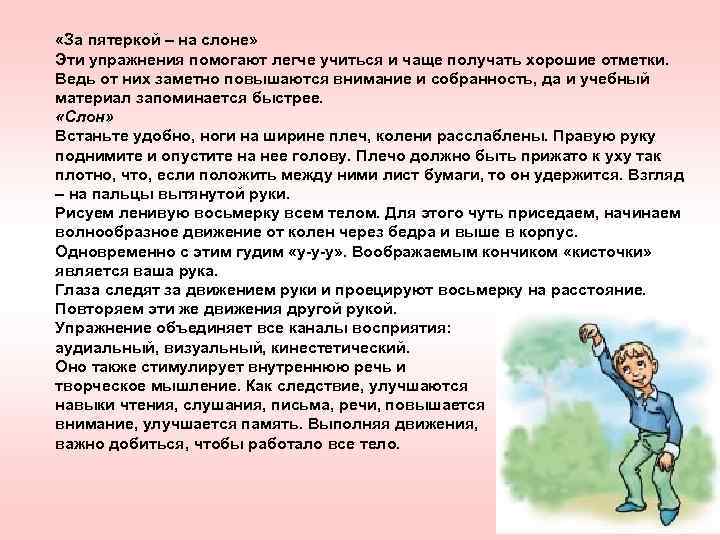 «За пятеркой – на слоне»
Эти упражнения помогают легче учиться и чаще получать хорошие отметки. Ведь от них заметно повышаются внимание и собранность, да и учебный материал запоминается быстрее.
«Слон»
Встаньте удобно, ноги на ширине плеч, колени расслаблены. Правую руку поднимите и опустите на нее голову. Плечо должно быть прижато к уху так плотно, что, если положить между ними лист бумаги, то он удержится. Взгляд – на пальцы вытянутой руки.
Рисуем ленивую восьмерку всем телом. Для этого чуть приседаем, начинаем волнообразное движение от колен через бедра и выше в корпус.
Одновременно с этим гудим «у-у-у». Воображаемым кончиком «кисточки» является ваша рука.
Глаза следят за движением руки и проецируют восьмерку на расстояние.
Повторяем эти же движения другой рукой.
Упражнение объединяет все каналы восприятия: аудиальный, визуальный, кинестетический.
Оно также стимулирует внутреннюю речь и творческое мышление. Как следствие, улучшаются навыки чтения, слушания, письма, речи, повышается внимание, улучшается память. Выполняя движения, важно добиться, чтобы работало все тело.